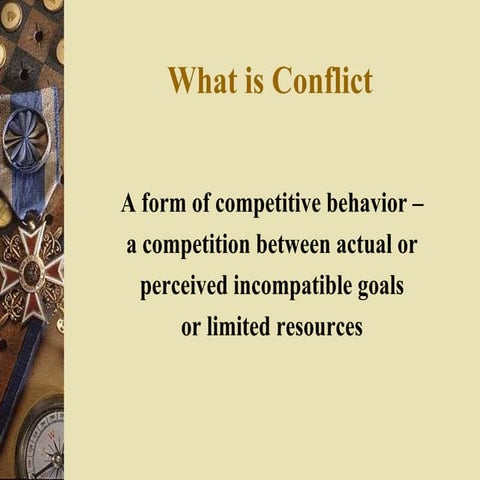 What is Conflict

A form of competitive behavior – a competition between actual or perceived incompatible goals or limited resources